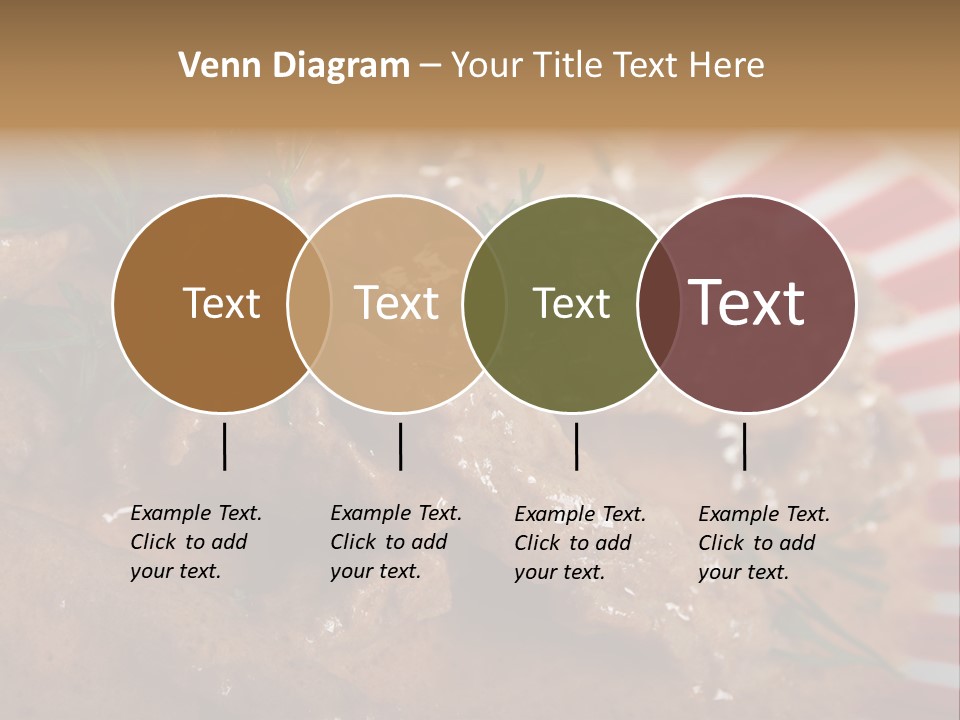 Venn Diagram – Your Title Text Here

Text

Text

Text

Text

Example Text. Click to add your text.

Example Text. Click to add your text.

Example Text. Click to add your text.

Example Text. Click to add your text.